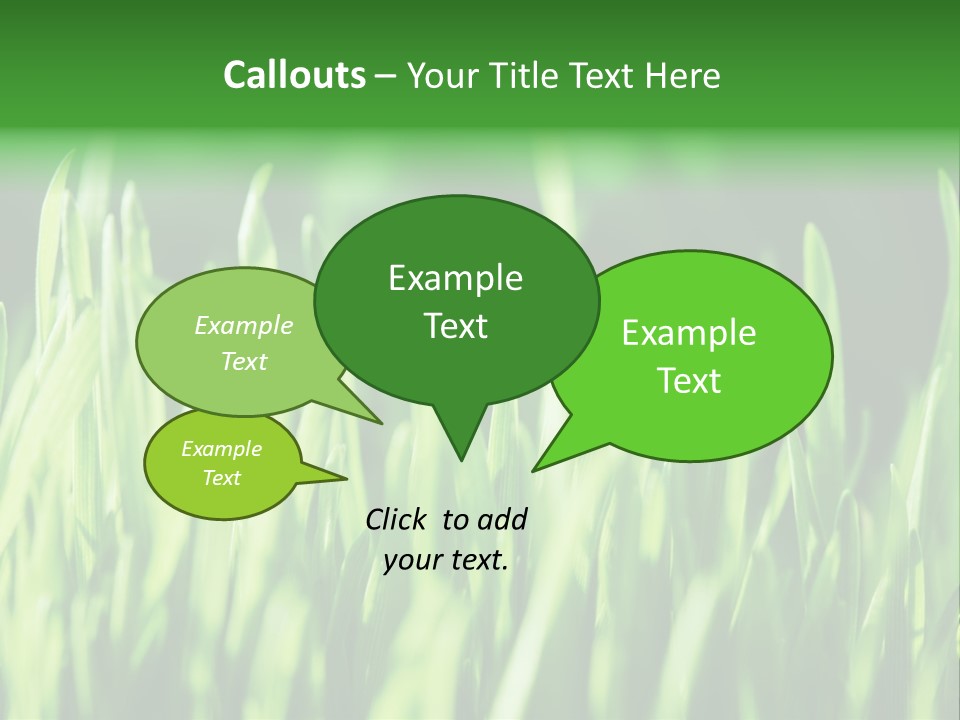 Callouts – Your Title Text Here

Example Text

Example Text

Example Text

Example Text

Click to add your text.